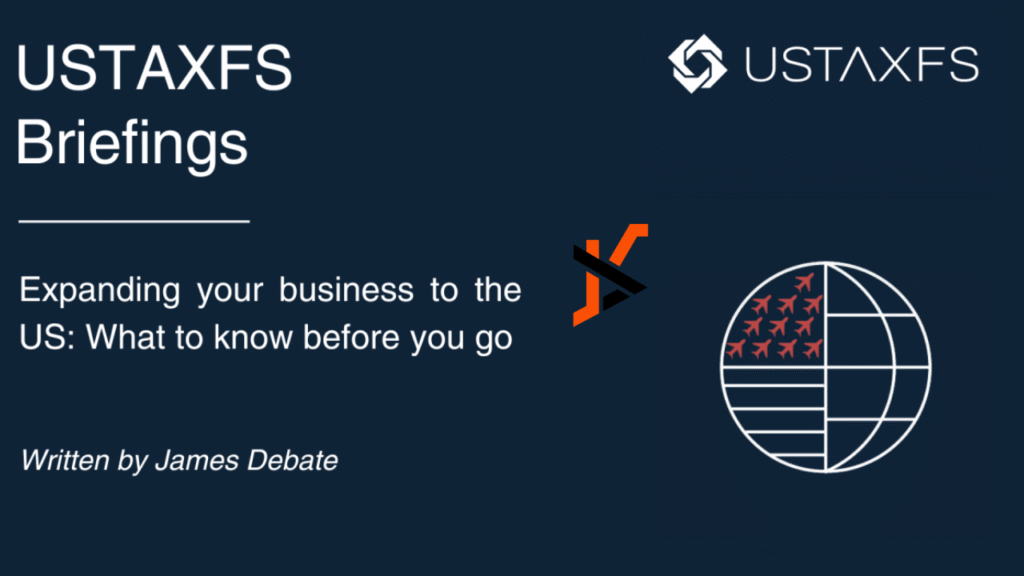 USTAXFS Briefings

USTAXFS

Expanding your business to the US: What to know before you go

Written by James Debate